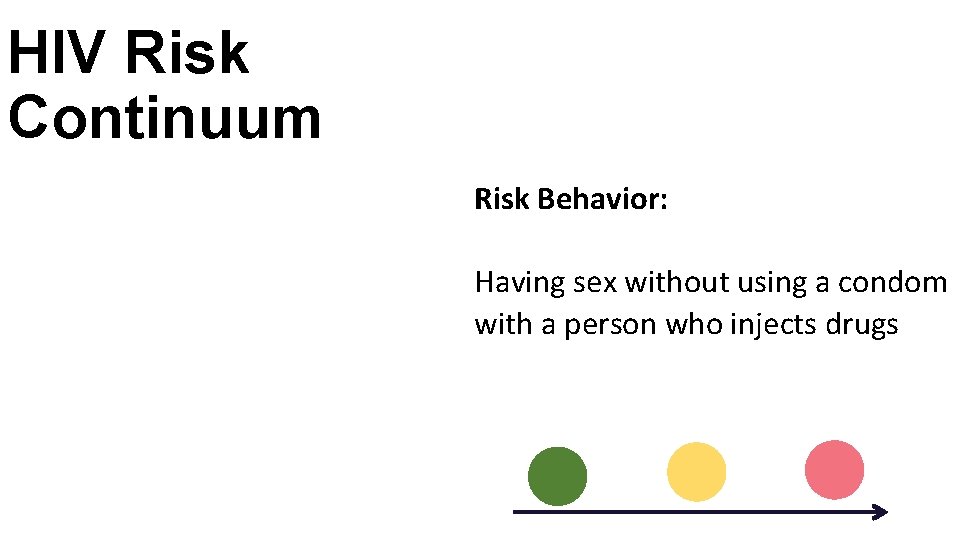 HIV Risk Continuum

Risk Behavior:

Having sex without using a condom with a person who injects drugs